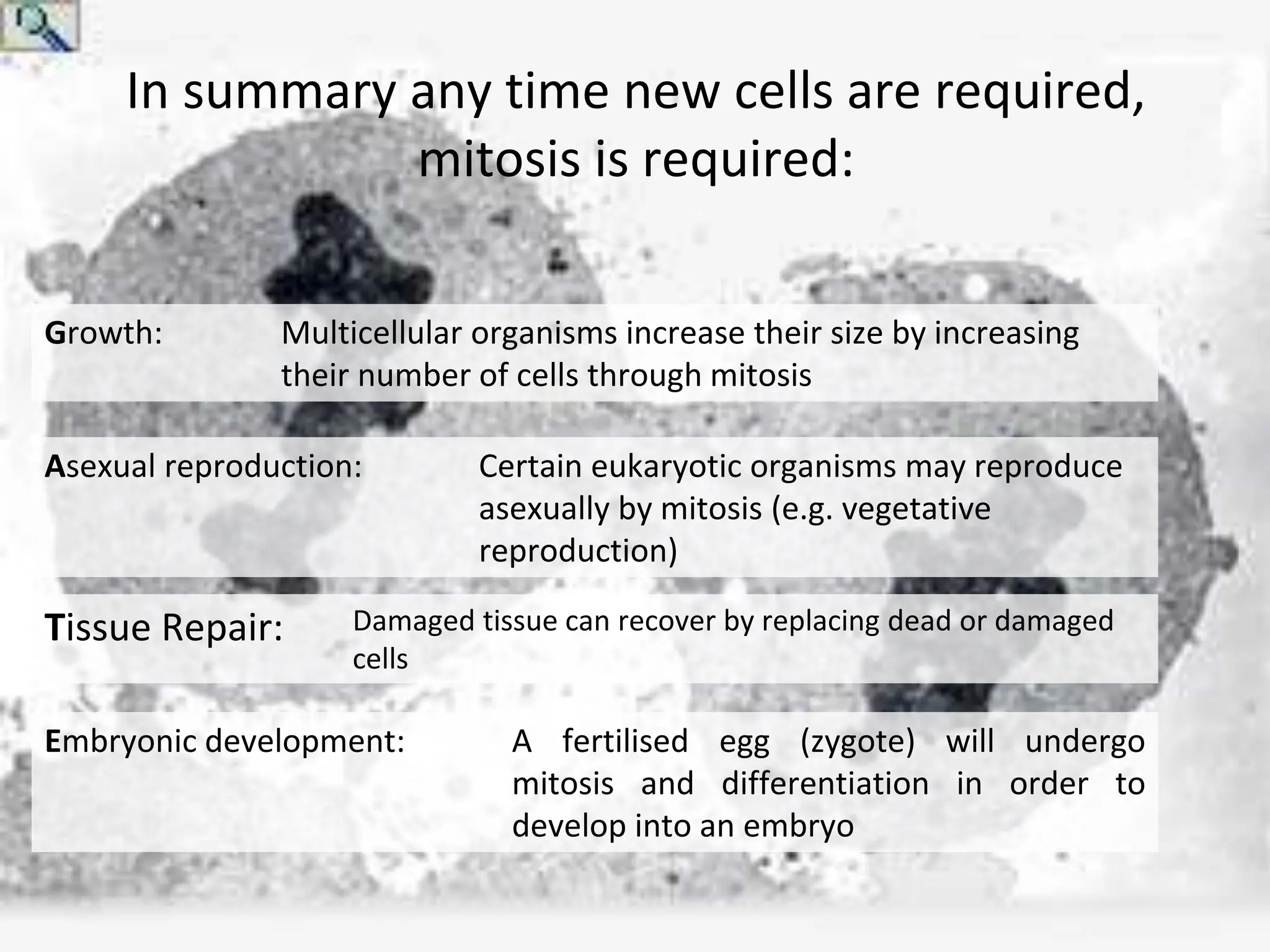 In summary any time new cells are required, mitosis is required:

Growth: Multicellular organisms increase their size by increasing their number of cells through mitosis

Asexual reproduction: Certain eukaryotic organisms may reproduce asexually by mitosis (e.g. vegetative reproduction)

Tissue Repair: Damaged tissue can recover by replacing dead or damaged cells

Embryonic development: A fertilised egg (zygote) will undergo mitosis and differentiation in order to develop into an embryo